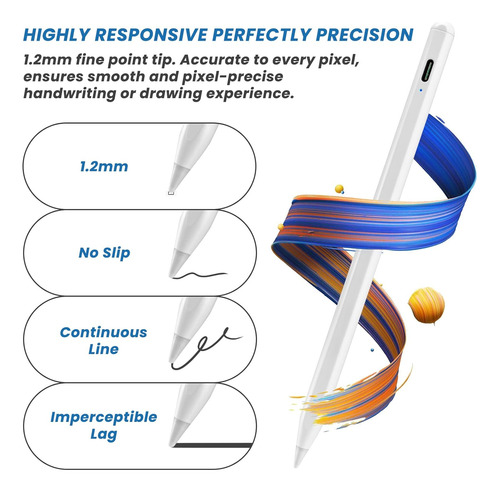 HIGHLY RESPONSIVE PERFECTLY PRECISION

1.2mm fine point tip. Accurate to every pixel, ensures smooth and pixel-precise handwriting or drawing experience.

1.2mm

No Slip

Continuous Line

Imperceptible Lag